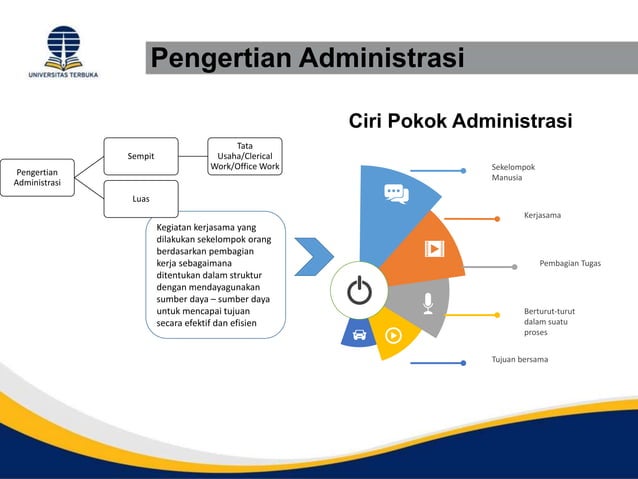 UNIVERSITAS TERBUKA

Pengertian Administrasi

Pengertian Administrasi

Sempit

Tata Usaha/Clerical Work/Office Work

Luas

Kegiatan kerjasama yang dilakukan sekelompok orang berdasarkan pembagian kerja sebagaimana ditentukan dalam struktur dengan mendayagunakan sumber daya – sumber daya untuk mencapai tujuan secara efektif dan efisien

Ciri Pokok Administrasi

Sekelompok Manusia

Kerjasama

Pembagian Tugas

Berturut-turut dalam suatu proses

Tujuan bersama